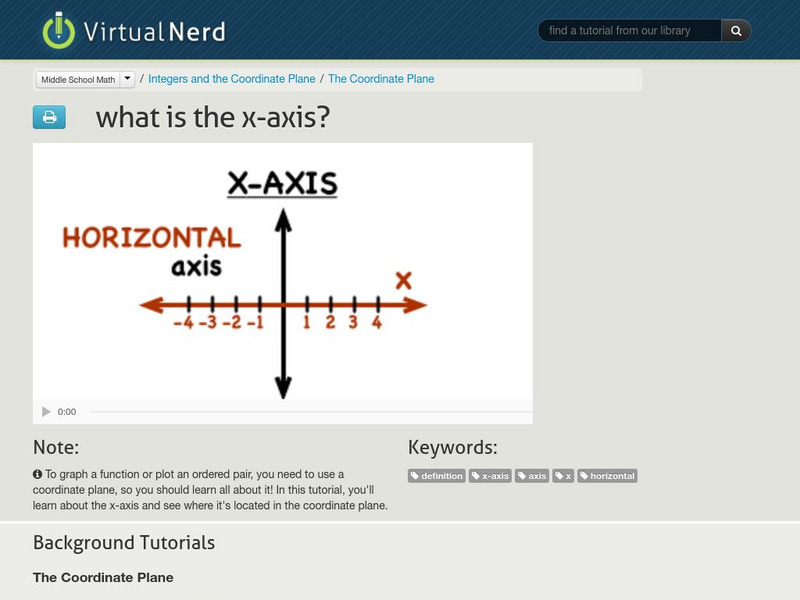 VirtualNerd

find a tutorial from our library

Middle School Math / Integers and the Coordinate Plane / The Coordinate Plane

what is the x-axis?

X-AXIS

HORIZONTAL axis

X

-4 -3 -2 -1 1 2 3 4

0:00

Note:

To graph a function or plot an ordered pair, you need to use a coordinate plane, so you should learn all about it! In this tutorial, you'll learn about the x-axis and see where it's located in the coordinate plane.

Keywords:

definition x-axis axis x horizontal

Background Tutorials

The Coordinate Plane